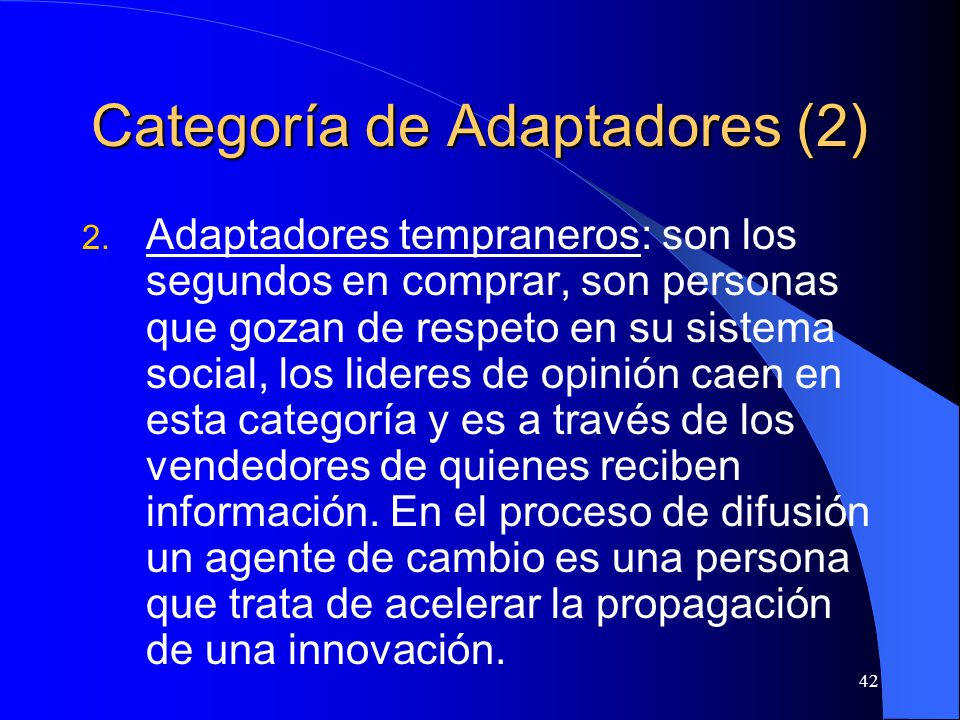 Categoría de Adaptadores (2)

2. Adaptadores tempraneros: son los segundos en comprar, son personas que gozan de respeto en su sistema social, los lideres de opinión caen en esta categoría y es a través de los vendedores de quienes reciben información. En el proceso de difusión un agente de cambio es una persona que trata de acelerar la propagación de una innovación.

42